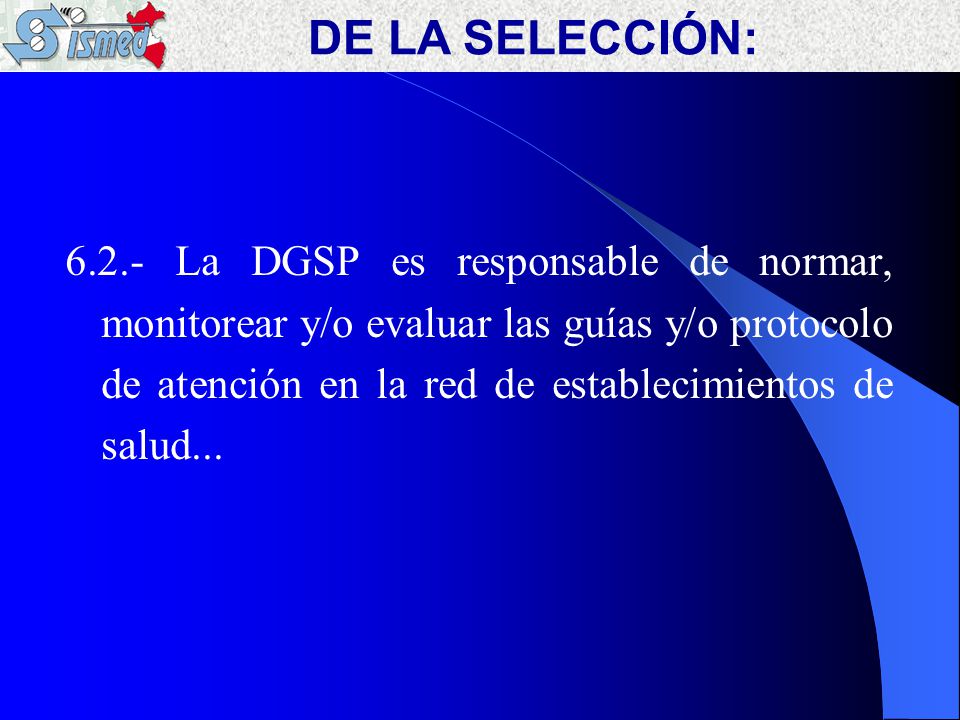 Sismed

DE LA SELECCIÓN:

6.2.- La DGSP es responsable de normar, monitorear y/o evaluar las guías y/o protocolo de atención en la red de establecimientos de salud...